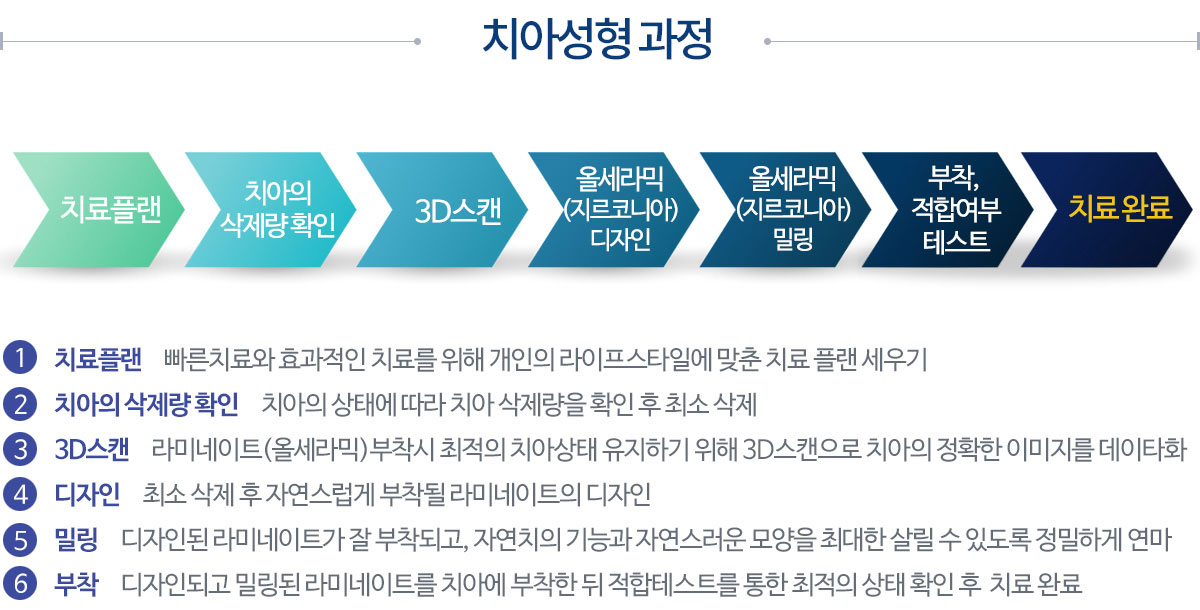 치아성형 과정

치료플랜

치아의 삭제량 확인

3D스캔

올세라믹 (지르코니아) 디자인

올세라믹 (지르코니아) 밀링

부착, 적합여부 테스트

치료 완료

1 치료플랜 빠른치료와 효과적인 치료를 위해 개인의 라이프스타일에 맞춘 치료 플랜 세우기

2 치아의 삭제량 확인 치아의 상태에 따라 치아 삭제량을 확인 후 최소 삭제

3 3D스캔 라미네이트(올세라믹) 부착시 최적의 치아상태 유지하기 위해 3D스캔으로 치아의 정확한 이미지를 데이타화

4 디자인 최소 삭제 후 자연스럽게 부착될 라미네이트의 디자인

5 밀링 디자인된 라미네이트가 잘 부착되고, 자연치의 기능과 자연스러운 모양을 최대한 살릴 수 있도록 정밀하게 연마

6 부착 디자인되고 밀링된 라미네이트를 치아에 부착한 뒤 적합테스트를 통한 최적의 상태 확인 후 치료 완료